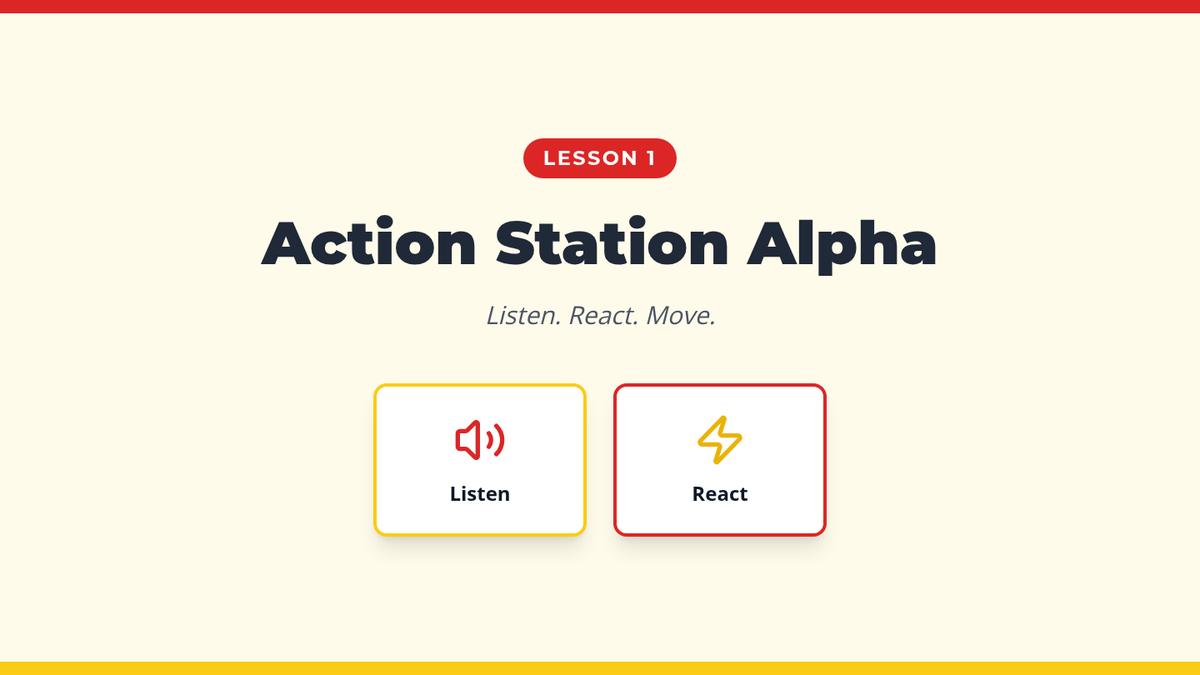 LESSON 1

Action Station Alpha

Listen. React. Move.

Listen

React